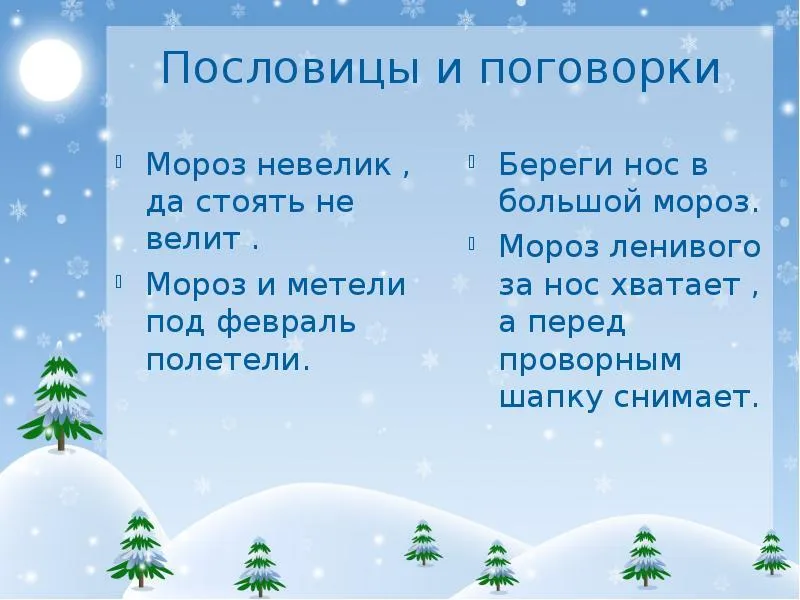 Пословицы и поговорки

Мороз невелик , да стоять не велит .

Мороз и метели под февраль полетели.

Береги нос в большой мороз.

Мороз ленивого за нос хватает , а перед проворным шапку снимает.